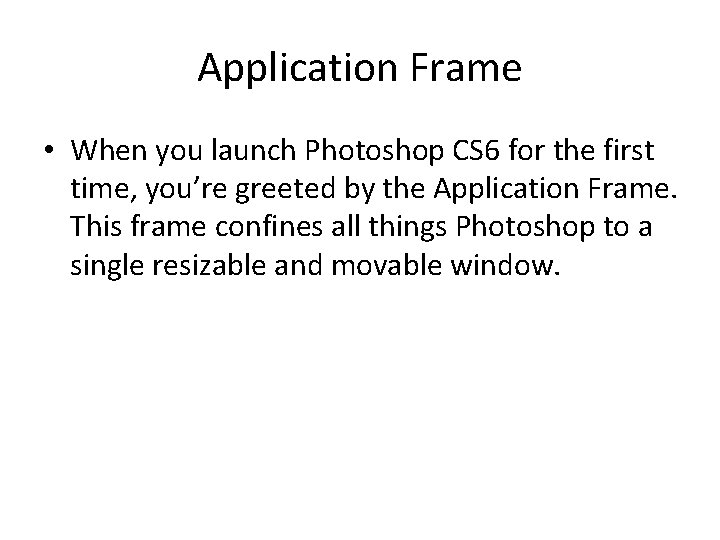 Application Frame

• When you launch Photoshop CS6 for the first time, you’re greeted by the Application Frame. This frame confines all things Photoshop to a single resizable and movable window.